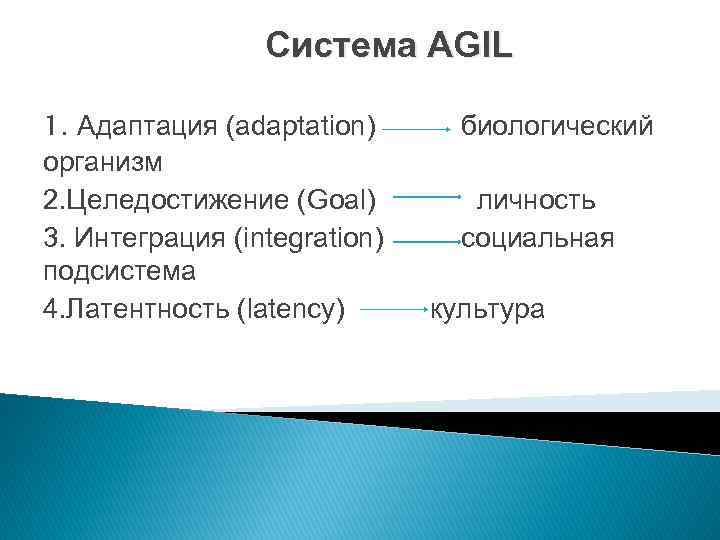 Система AGIL

1. Адаптация (adaptation) → биологический организм

2.Целедостижение (Goal) → личность

3. Интеграция (integration) → социальная подсистема

4.Латентность (latency) → культура